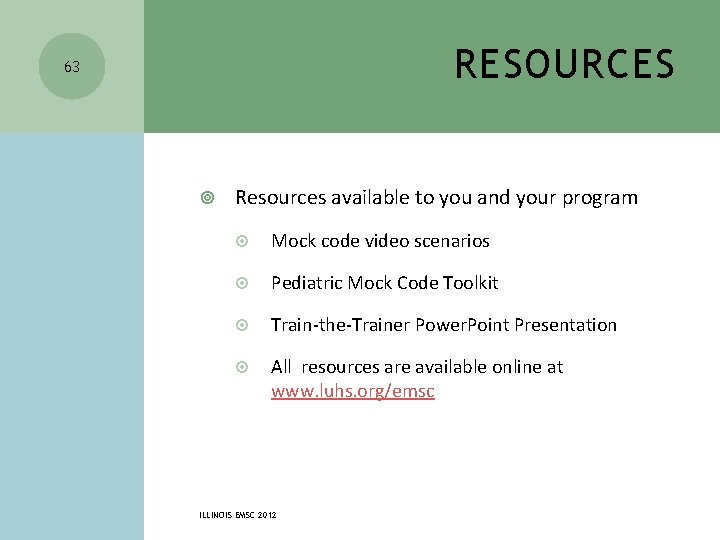 63

RESOURCES

Resources available to you and your program

Mock code video scenarios

Pediatric Mock Code Toolkit

Train-the-Trainer PowerPoint Presentation

All resources are available online at www.luhs.org/emsc

ILLINOIS EMSC 2012